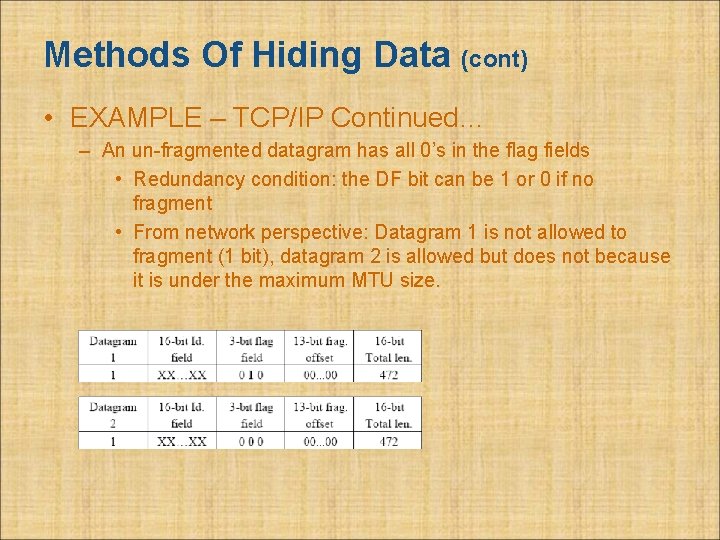 Methods Of Hiding Data (cont)

• EXAMPLE – TCP/IP Continued…

– An un-fragmented datagram has all 0's in the flag fields

• Redundancy condition: the DF bit can be 1 or 0 if no fragment

• From network perspective: Datagram 1 is not allowed to fragment (1 bit), datagram 2 is allowed but does not because it is under the maximum MTU size.

| Datagram 1 | 16-bit Id. field | 3-bit flag field | 13-bit frag. offset | 16-bit Total len. |
|---|---|---|---|---|
| 1 | XX…XX | 0 1 0 | 00...00 | 472 |

| Datagram 2 | 16-bit Id. field | 3-bit flag field | 13-bit frag. offset | 16-bit Total len. |
|---|---|---|---|---|
| 1 | XX…XX | 0 0 0 | 00...00 | 472 |